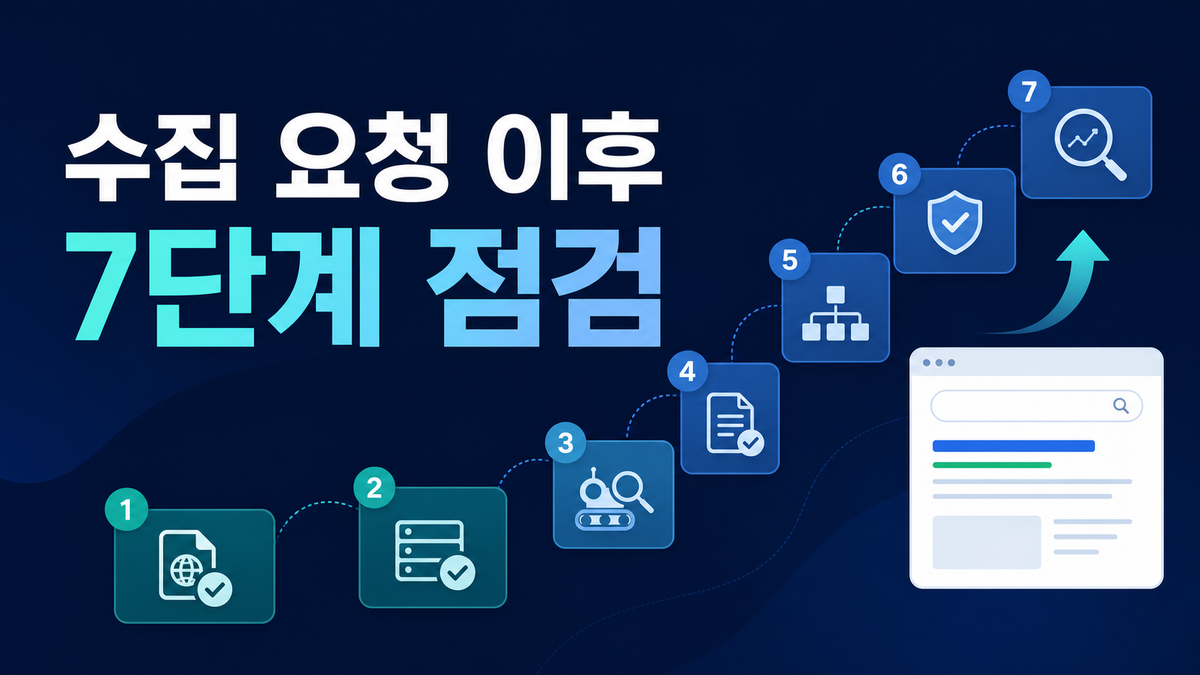 수집 요청 이후
7단계 점검

1
2
3
4
5
6
7